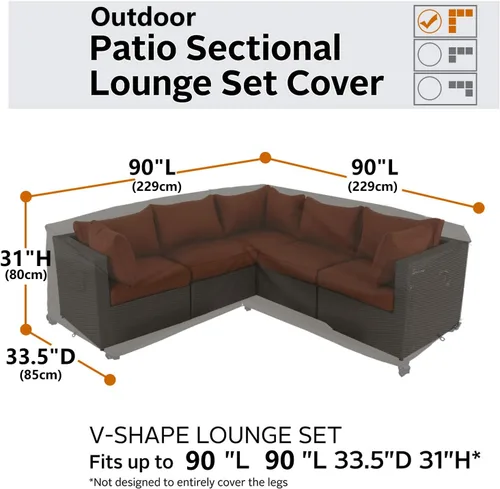 Outdoor
Patio Sectional
Lounge Set Cover

90"L
(229cm)

90"L
(229cm)

31"H
(80cm)

33.5"D
(85cm)

V-SHAPE LOUNGE SET
Fits up to 90 "L 90 "L 33.5"D 31"H*
*Not designed to entirely cover the legs